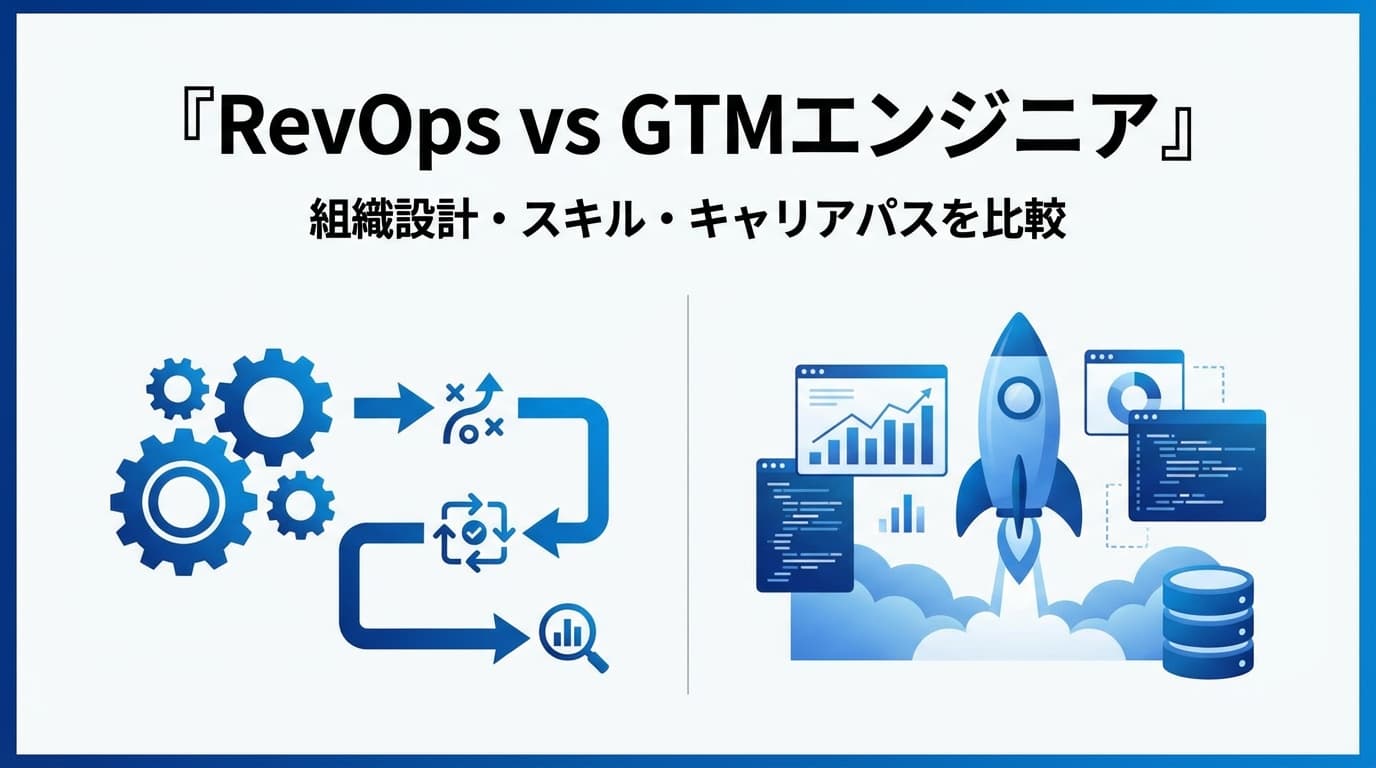 『RevOps vs GTMエンジニア』

組織設計・スキル・キャリアパスを比較